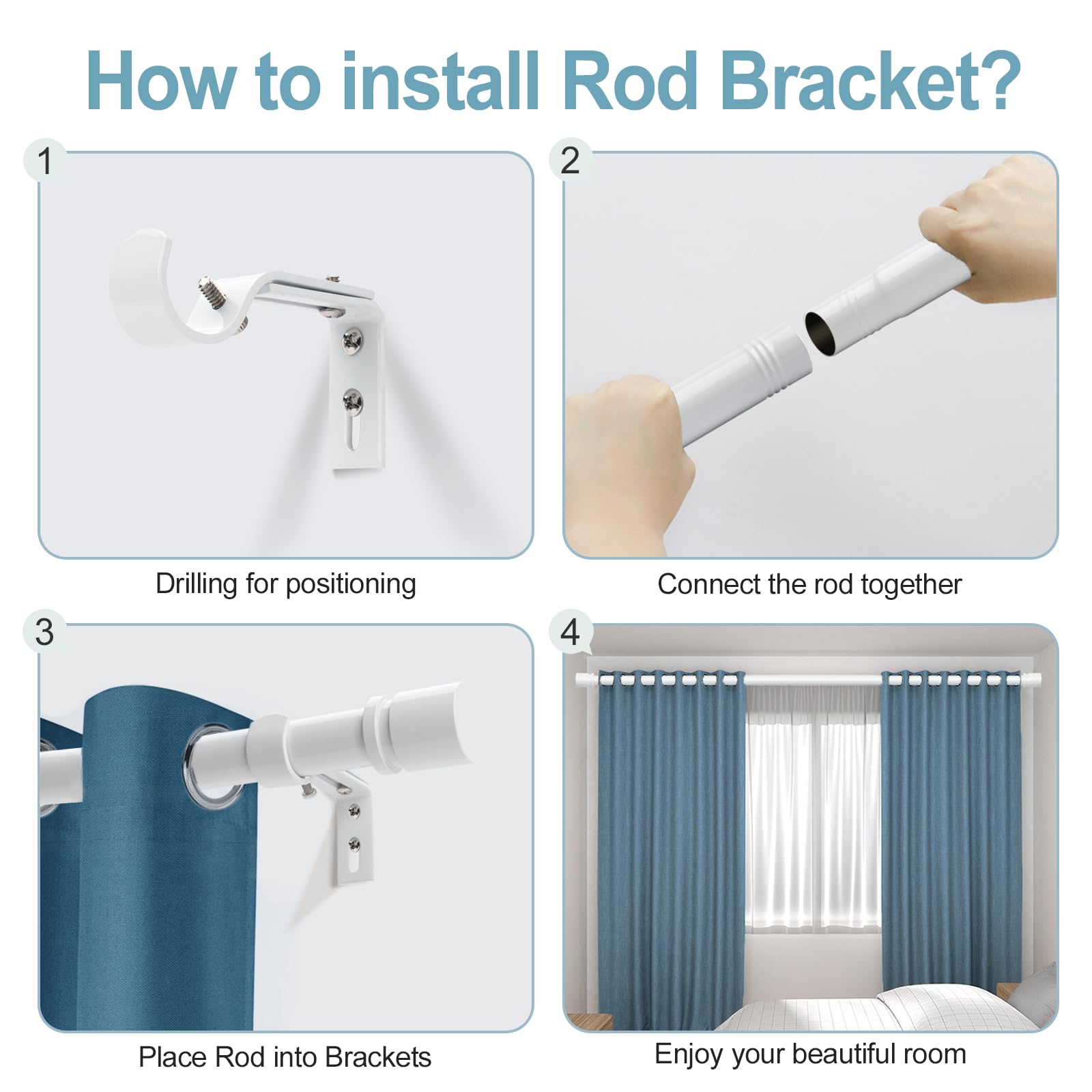 How to install Rod Bracket?

1

Drilling for positioning

2

Connect the rod together

3

Place Rod into Brackets

4

Enjoy your beautiful room